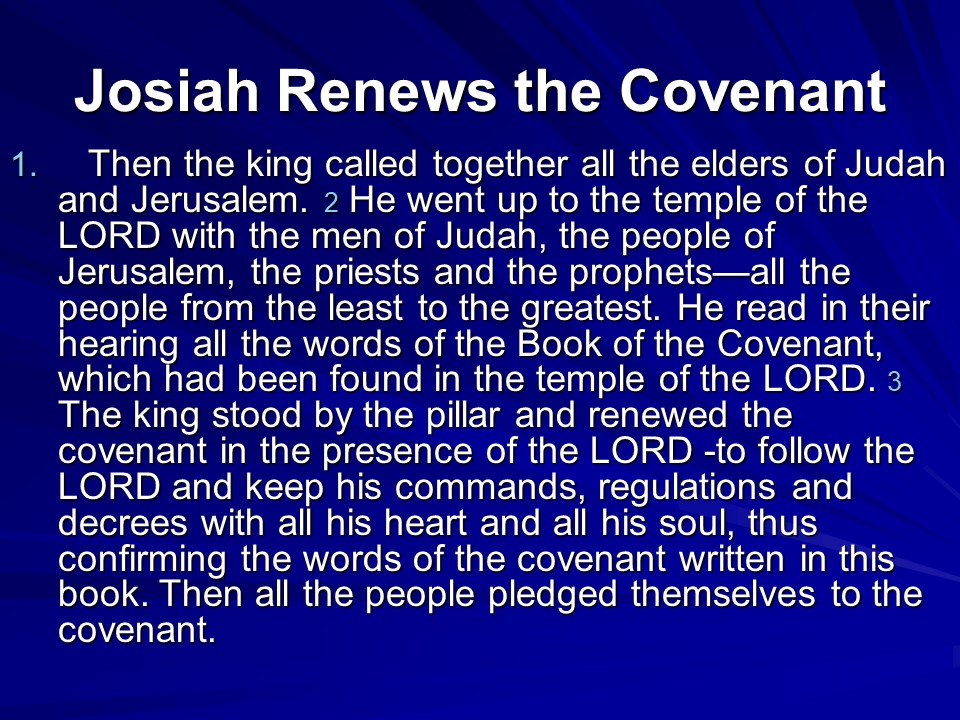 Josiah Renews the Covenant

1. Then the king called together all the elders of Judah and Jerusalem. 2 He went up to the temple of the LORD with the men of Judah, the people of Jerusalem, the priests and the prophets—all the people from the least to the greatest. He read in their hearing all the words of the Book of the Covenant, which had been found in the temple of the LORD. 3 The king stood by the pillar and renewed the covenant in the presence of the LORD -to follow the LORD and keep his commands, regulations and decrees with all his heart and all his soul, thus confirming the words of the covenant written in this book. Then all the people pledged themselves to the covenant.